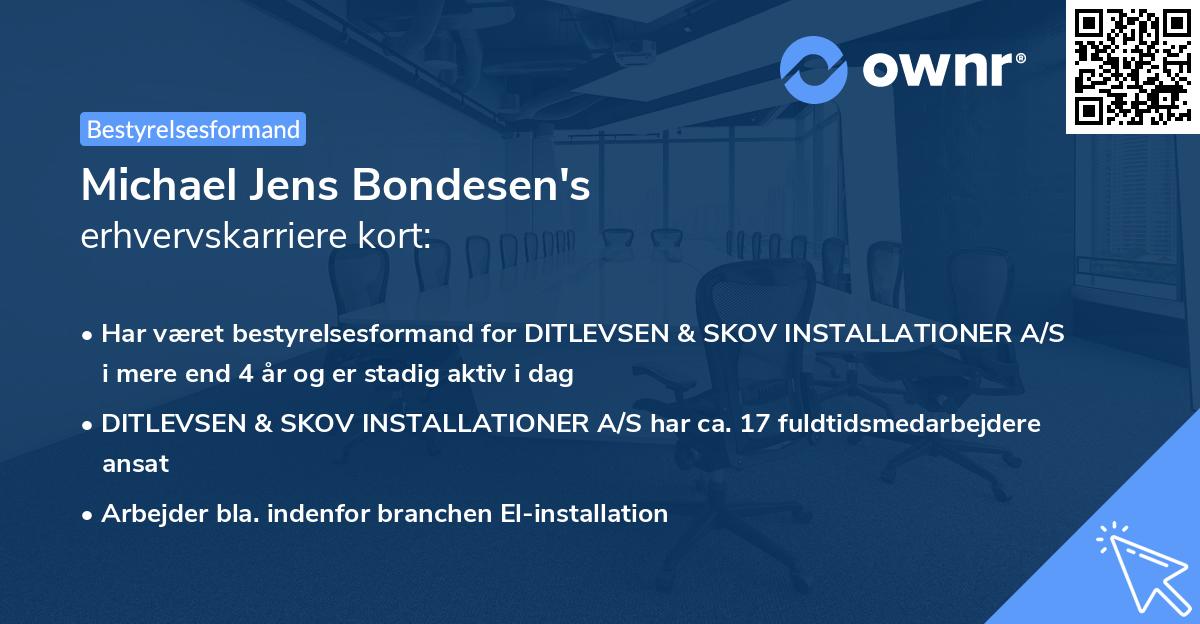 ownr®

Bestyrelsesformand

Michael Jens Bondesen's
erhvervskarriere kort:

• Har været bestyrelsesformand for DITLEVSEN & SKOV INSTALLATIONER A/S i mere end 4 år og er stadig aktiv i dag

• DITLEVSEN & SKOV INSTALLATIONER A/S har ca. 17 fuldtidsmedarbejdere ansat

• Arbejder bla. indenfor branchen El-installation